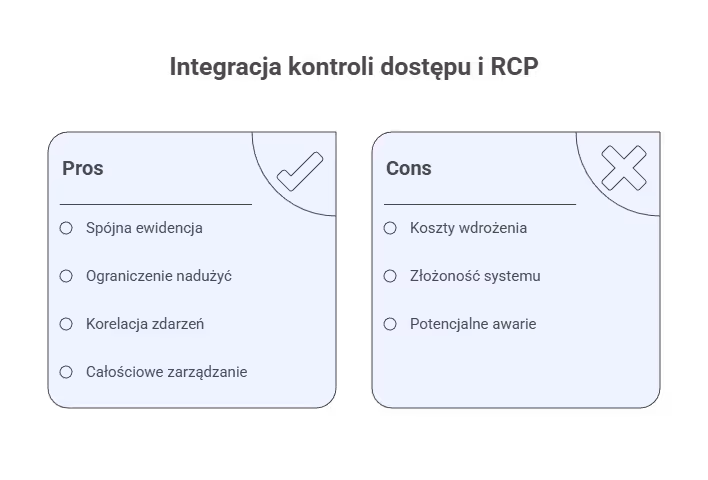 Integracja kontroli dostępu i RCP

Pros

Spójna ewidencja

Ograniczenie nadużyć

Korelacja zdarzeń

Całościowe zarządzanie

Cons

Koszty wdrożenia

Złożoność systemu

Potencjalne awarie